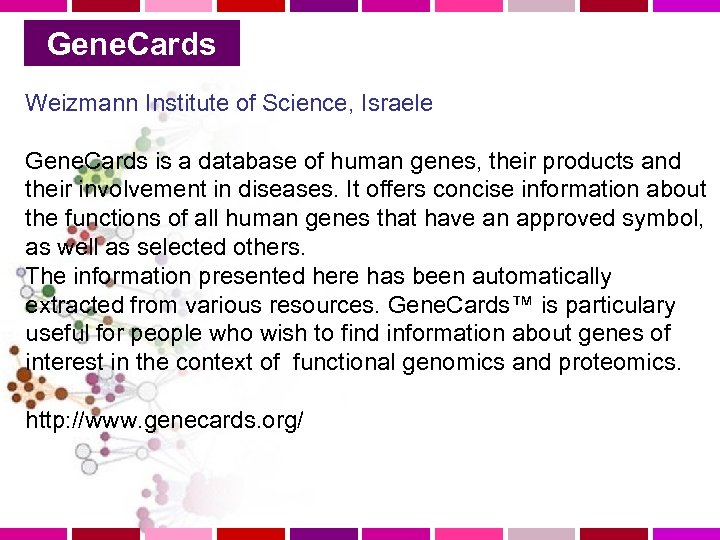 GeneCards

Weizmann Institute of Science, Israele

GeneCards is a database of human genes, their products and their involvement in diseases. It offers concise information about the functions of all human genes that have an approved symbol, as well as selected others.
The information presented here has been automatically extracted from various resources. GeneCards™ is particulary useful for people who wish to find information about genes of interest in the context of functional genomics and proteomics.

http://www.genecards.org/